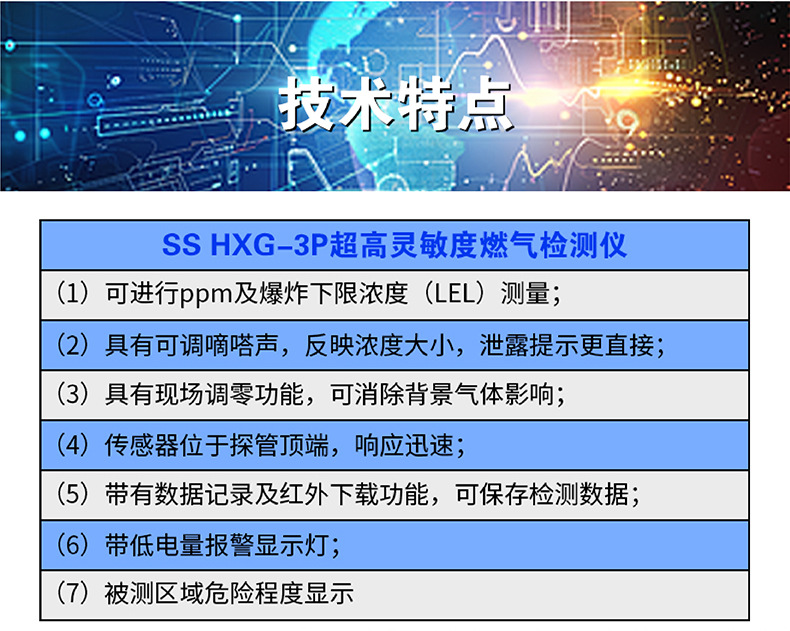 技术特点

| SS HXG-3P超高灵敏度燃气检测仪 |
|---|
| （1）可进行ppm及爆炸下限浓度（LEL）测量； |
| （2）具有可调嘀嗒声，反映浓度大小，泄露提示更直接； |
| （3）具有现场调零功能，可消除背景气体影响； |
| （4）传感器位于探管顶端，响应迅速； |
| （5）带有数据记录及红外下载功能，可保存检测数据； |
| （6）带低电量报警显示灯； |
| （7）被测区域危险程度显示 |